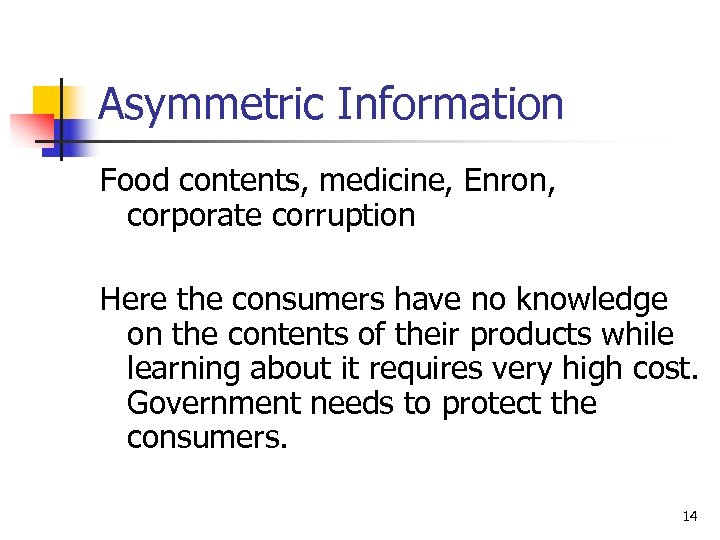 Asymmetric Information

Food contents, medicine, Enron, corporate corruption

Here the consumers have no knowledge on the contents of their products while learning about it requires very high cost. Government needs to protect the consumers.

14